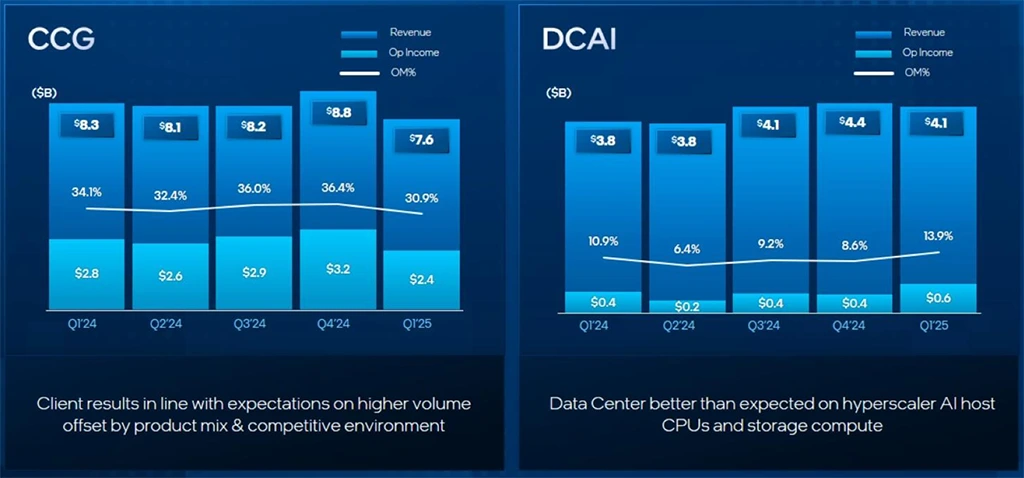 CCG

Revenue
Op Income
OM%

($B)

$8.3
$8.1
$8.2
$8.8
$7.6

34.1%
32.4%
36.0%
36.4%
30.9%

$2.8
$2.6
$2.9
$3.2
$2.4

Q1'24
Q2'24
Q3'24
Q4'24
Q1'25

Client results in line with expectations on higher volume offset by product mix & competitive environment

DCAI

Revenue
Op Income
OM%

($B)

$3.8
$3.8
$4.1
$4.4
$4.1

10.9%
6.4%
9.2%
8.6%
13.9%

$0.4
$0.2
$0.4
$0.4
$0.6

Q1'24
Q2'24
Q3'24
Q4'24
Q1'25

Data Center better than expected on hyperscaler AI host CPUs and storage compute